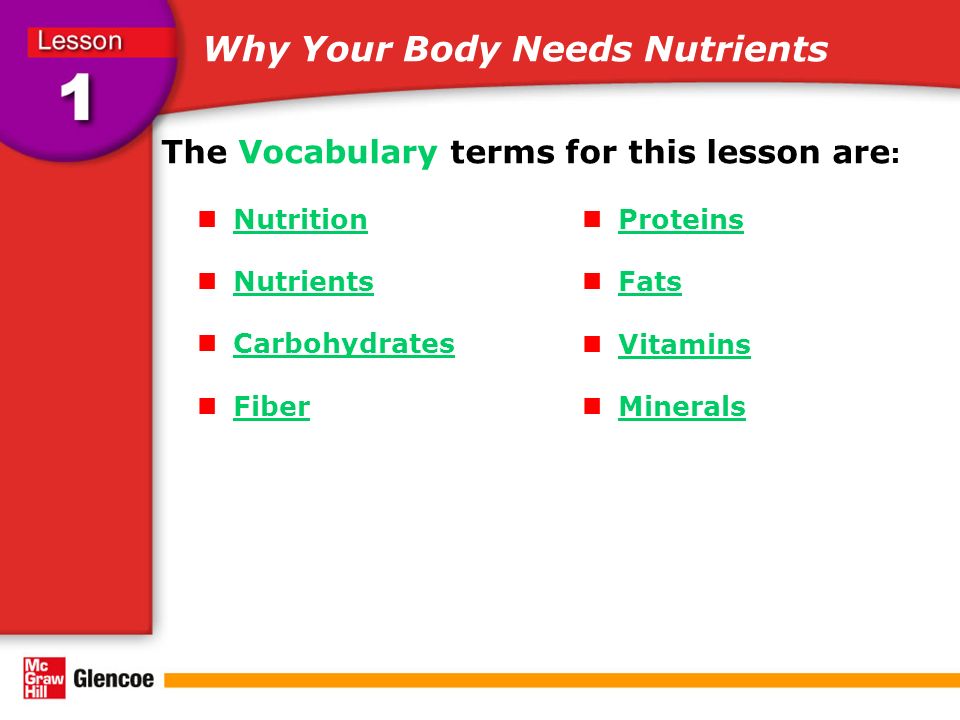 Lesson
1

Why Your Body Needs Nutrients

The Vocabulary terms for this lesson are:

- Nutrition
- Nutrients
- Carbohydrates
- Fiber

- Proteins
- Fats
- Vitamins
- Minerals

Mc Graw Hill Glencoe